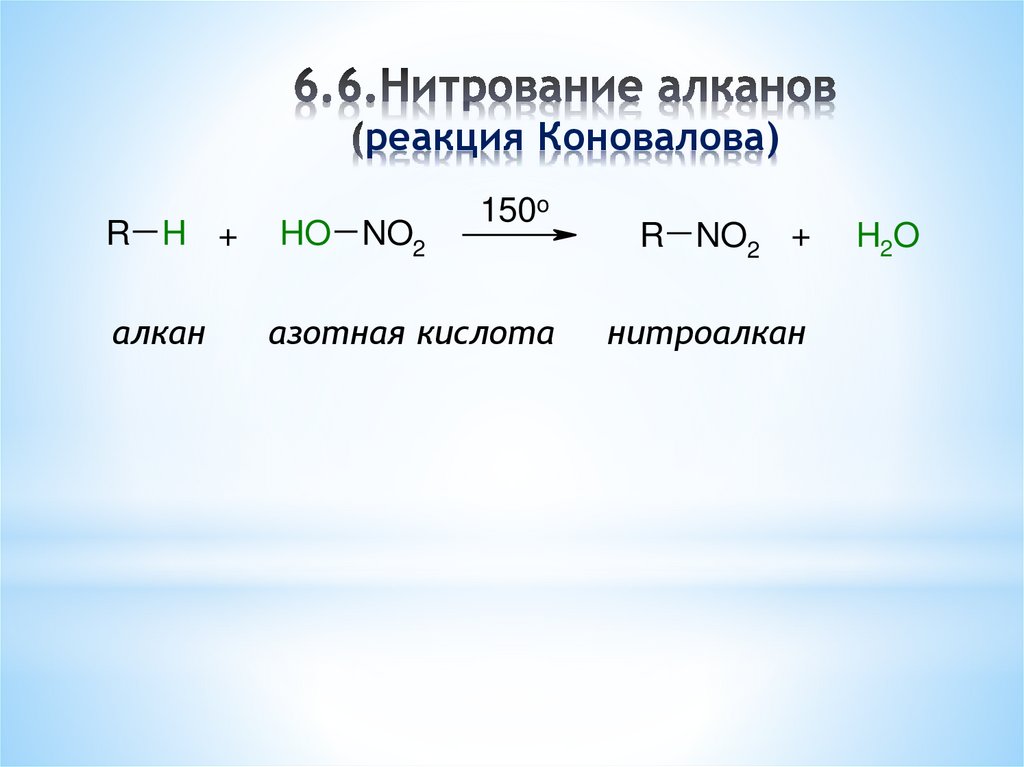 6.6.Нитрование алканов
(реакция Коновалова)

$R-H + HO-NO_2 \xrightarrow{150^o} R-NO_2 + H_2O$

алкан азотная кислота нитроалкан